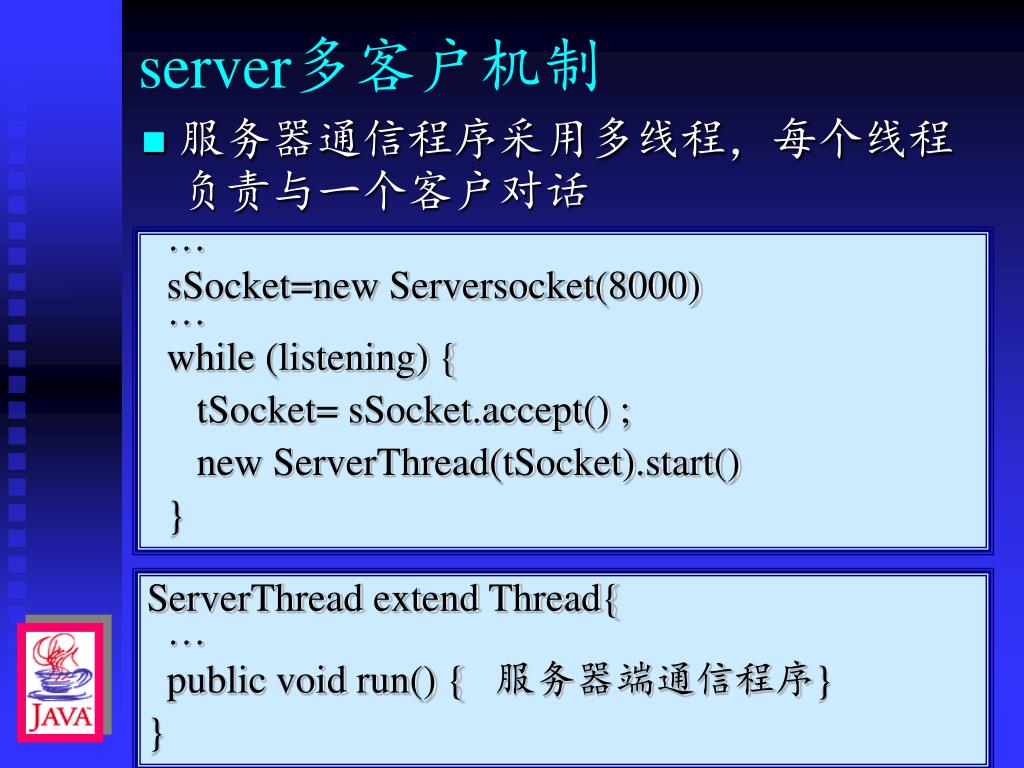 server多客户机制

■ 服务器通信程序采用多线程，每个线程负责与一个客户对话

…
sSocket=new Serversocket(8000)
…
while (listening) {
tSocket= sSocket.accept() ;
new ServerThread(tSocket).start()
}

ServerThread extend Thread{
…
public void run() { 服务器端通信程序}
}

JAVA